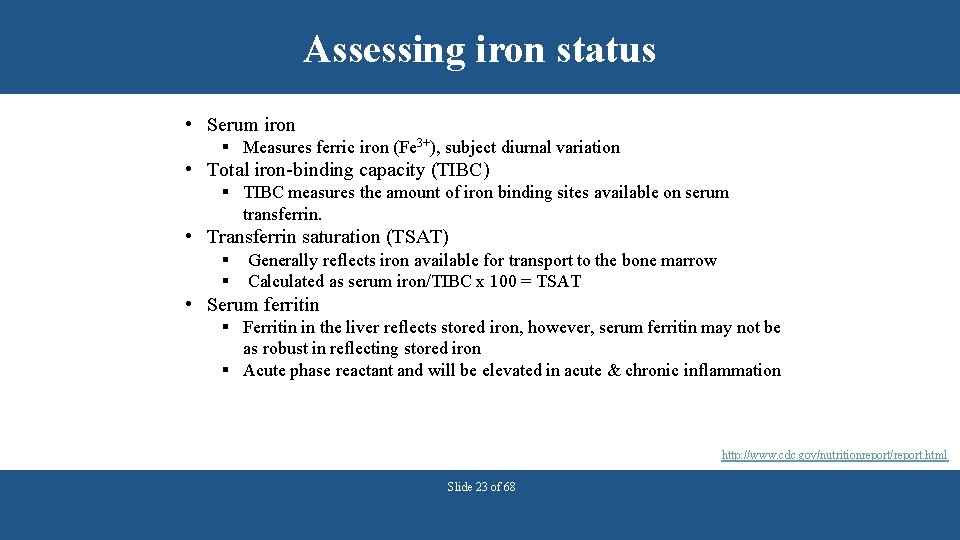 Assessing iron status

• Serum iron
  ▪ Measures ferric iron ($Fe^{3+}$), subject diurnal variation
• Total iron-binding capacity (TIBC)
  ▪ TIBC measures the amount of iron binding sites available on serum transferrin.
• Transferrin saturation (TSAT)
  ▪ Generally reflects iron available for transport to the bone marrow
  ▪ Calculated as serum iron/TIBC x 100 = TSAT
• Serum ferritin
  ▪ Ferritin in the liver reflects stored iron, however, serum ferritin may not be as robust in reflecting stored iron
  ▪ Acute phase reactant and will be elevated in acute & chronic inflammation

http://www.cdc.gov/nutritionreport/report.html

Slide 23 of 68